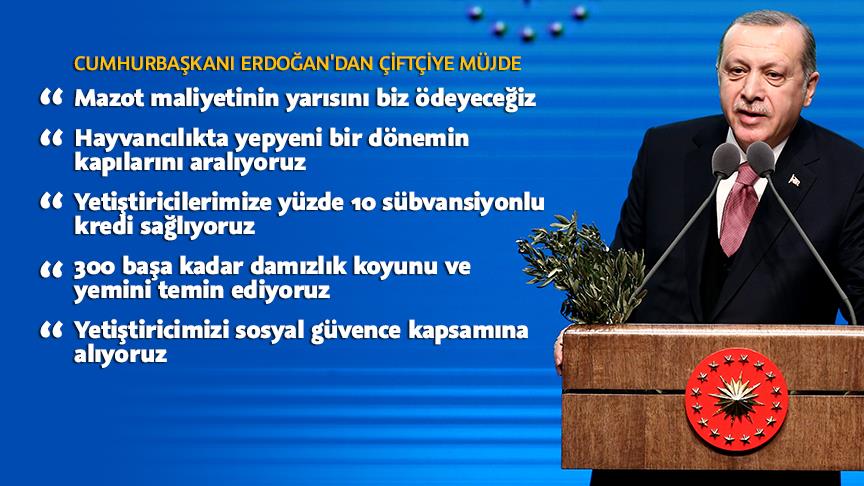 CUMHURBAŞKANI ERDOĞAN'DAN ÇİFTÇİYE MÜJDE

“ Mazot maliyetinin yarısını biz ödeyeceğiz

“ Hayvancılıkta yepyeni bir dönemin kapılarını aralıyoruz

“ Yetiştiricilerimize yüzde 10 sübvansiyonlu kredi sağlıyoruz

“ 300 başa kadar damızlık koyunu ve yemini temin ediyoruz

“ Yetiştiricimizi sosyal güvence kapsamına alıyoruz